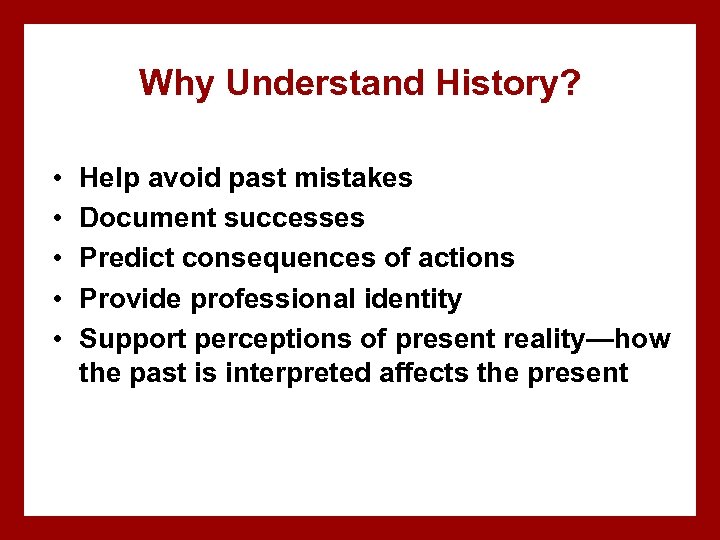 Why Understand History?

• Help avoid past mistakes
• Document successes
• Predict consequences of actions
• Provide professional identity
• Support perceptions of present reality—how the past is interpreted affects the present